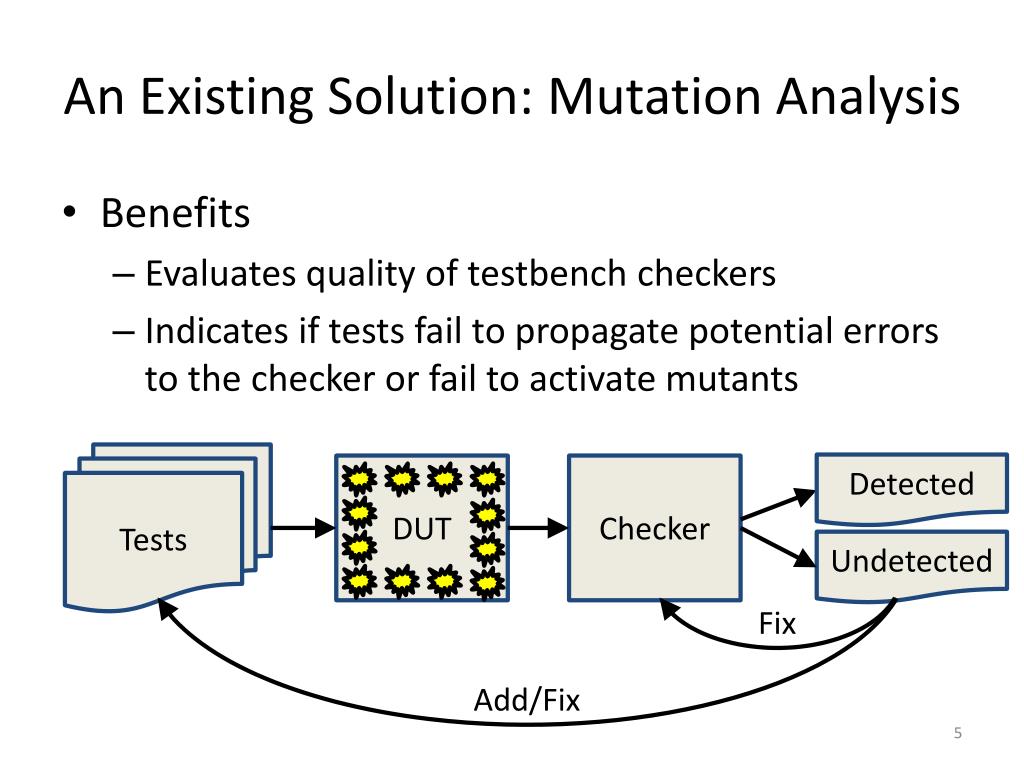 An Existing Solution: Mutation Analysis

• Benefits
– Evaluates quality of testbench checkers
– Indicates if tests fail to propagate potential errors to the checker or fail to activate mutants

Tests
DUT
Checker
Detected
Undetected
Fix
Add/Fix

5